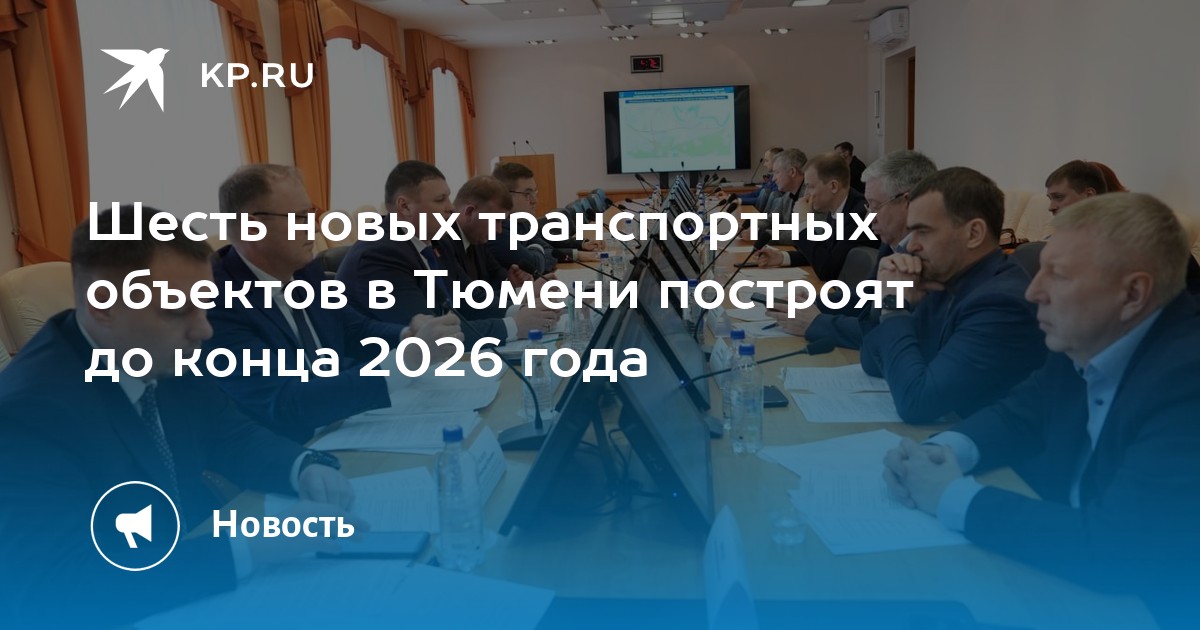 KP.RU

Шесть новых транспортных объектов в Тюмени построят до конца 2026 года

Новость